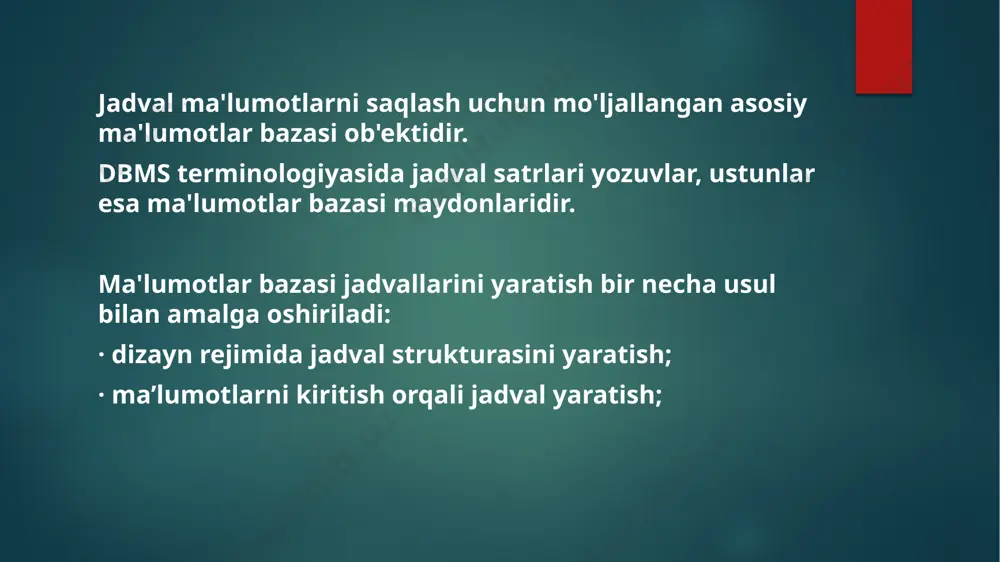 Jadval ma'lumotlarni saqlash uchun mo'ljallangan asosiy ma'lumotlar bazasi ob'ektidir.

DBMS terminologiyasida jadval satrlari yozuvlar, ustunlar esa ma'lumotlar bazasi maydonlaridir.

Ma'lumotlar bazasi jadvallarini yaratish bir necha usul bilan amalga oshiriladi:

· dizayn rejimida jadval strukturasini yaratish;

· ma’lumotlarni kiritish orqali jadval yaratish;